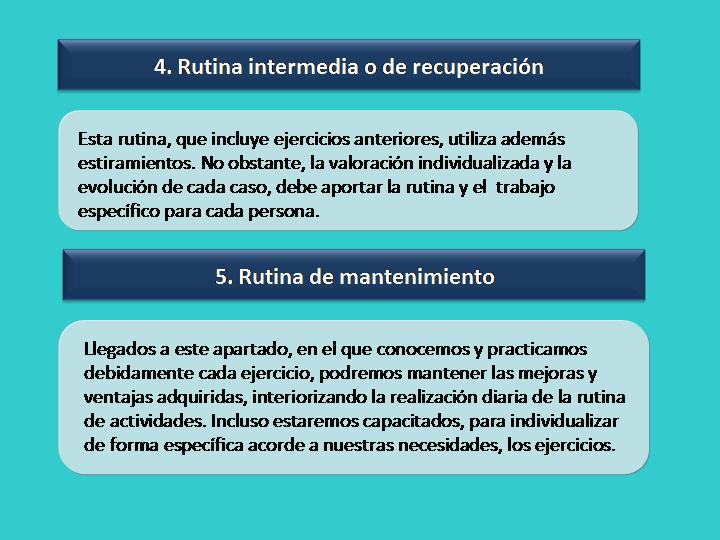 4. Rutina intermedia o de recuperación

Esta rutina, que incluye ejercicios anteriores, utiliza además estiramientos. No obstante, la valoración individualizada y la evolución de cada caso, debe aportar la rutina y el trabajo específico para cada persona.

5. Rutina de mantenimiento

Llegados a este apartado, en el que conocemos y practicamos debidamente cada ejercicio, podremos mantener las mejoras y ventajas adquiridas, interiorizando la realización diaria de la rutina de actividades. Incluso estaremos capacitados, para individualizar de forma específica acorde a nuestras necesidades, los ejercicios.